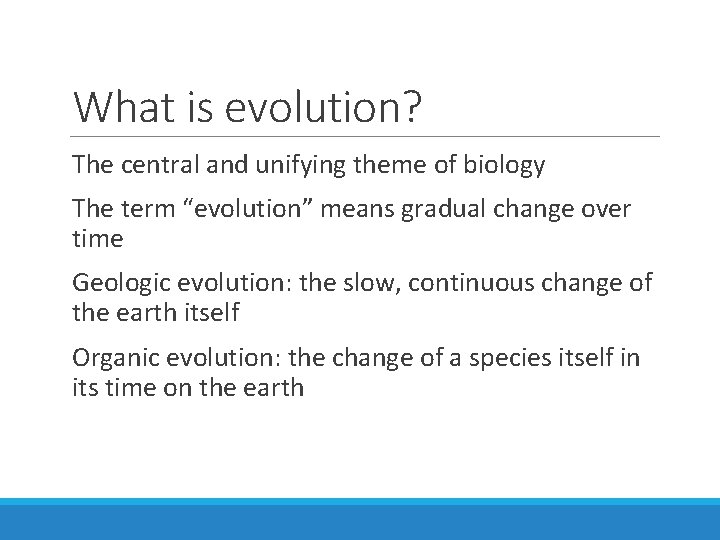 What is evolution?

The central and unifying theme of biology

The term “evolution” means gradual change over time

Geologic evolution: the slow, continuous change of the earth itself

Organic evolution: the change of a species itself in its time on the earth